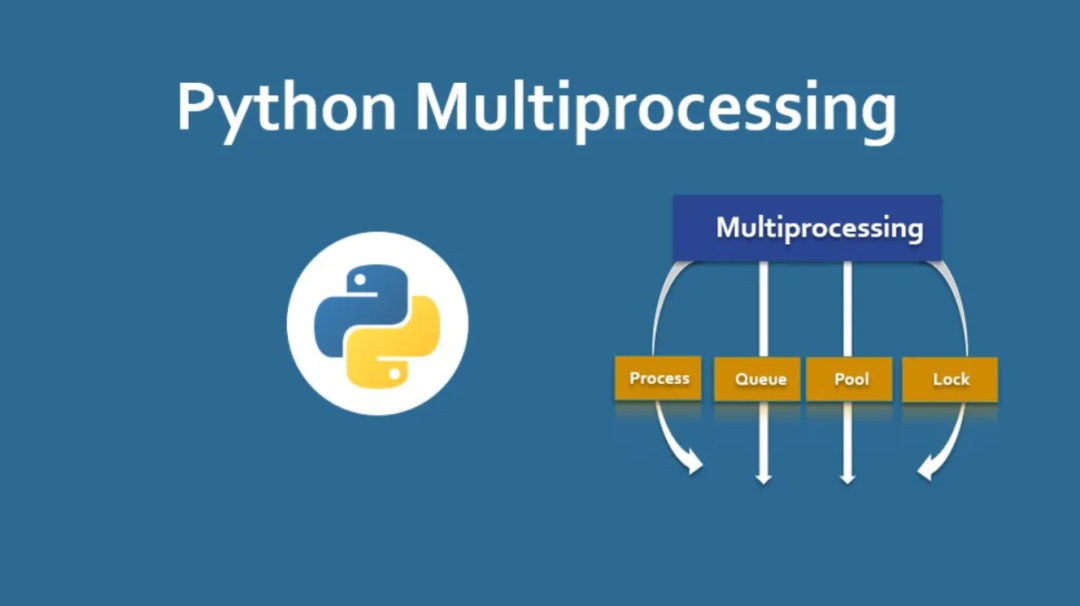 Python Multiprocessing

Multiprocessing

Process

Queue

Pool

Lock